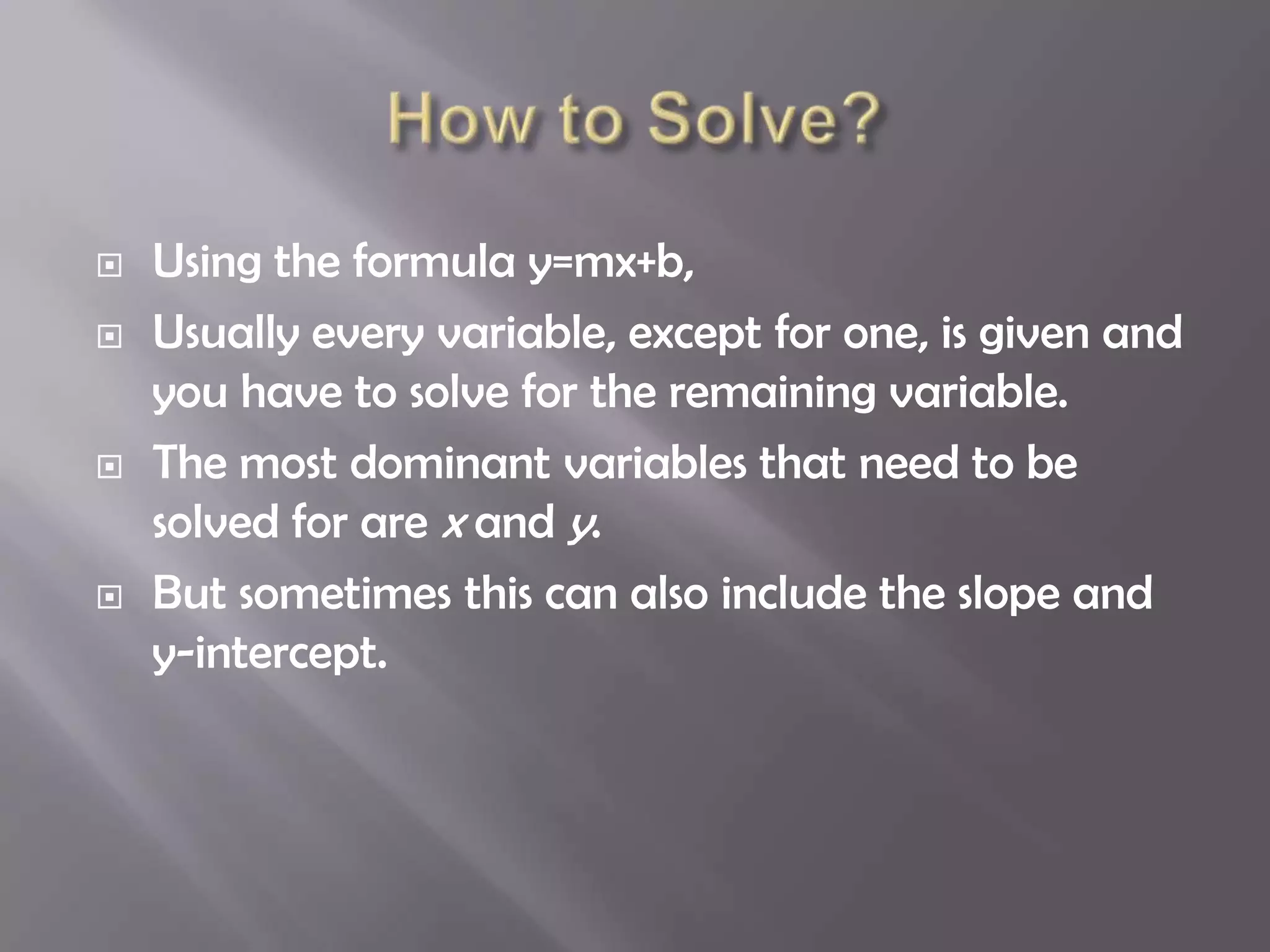 How to Solve?

Using the formula $y=mx+b$,

Usually every variable, except for one, is given and you have to solve for the remaining variable.

The most dominant variables that need to be solved for are $x$ and $y$.

But sometimes this can also include the slope and y-intercept.